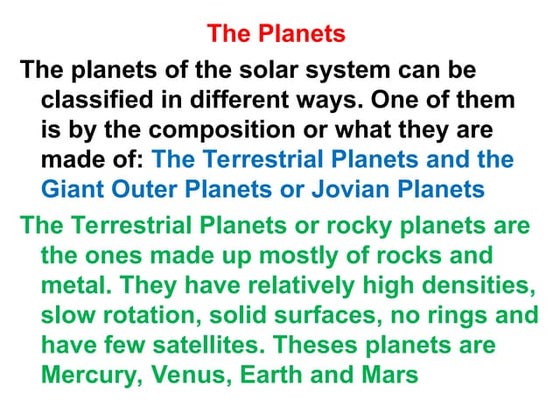 The Planets

The planets of the solar system can be classified in different ways. One of them is by the composition or what they are made of: The Terrestrial Planets and the Giant Outer Planets or Jovian Planets

The Terrestrial Planets or rocky planets are the ones made up mostly of rocks and metal. They have relatively high densities, slow rotation, solid surfaces, no rings and have few satellites. Theses planets are Mercury, Venus, Earth and Mars